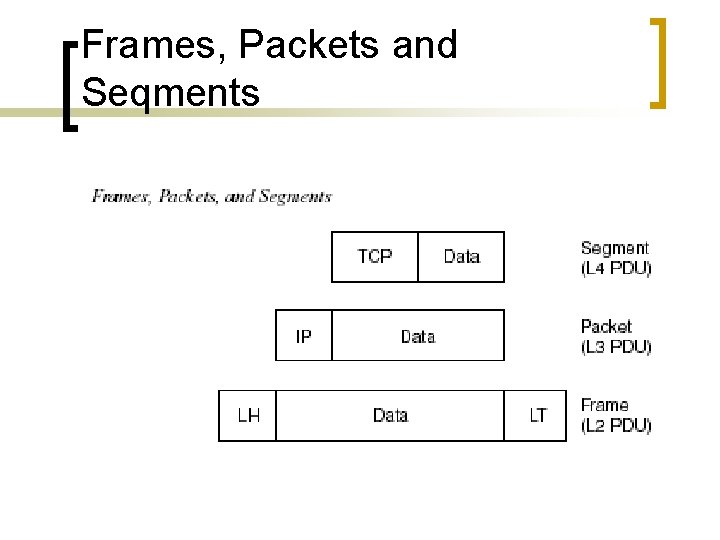 Frames, Packets and Seqments

Frames, Packets, and Segments

TCP Data Segment (L4 PDU)

IP Data Packet (L3 PDU)

LH Data LT Frame (L2 PDU)